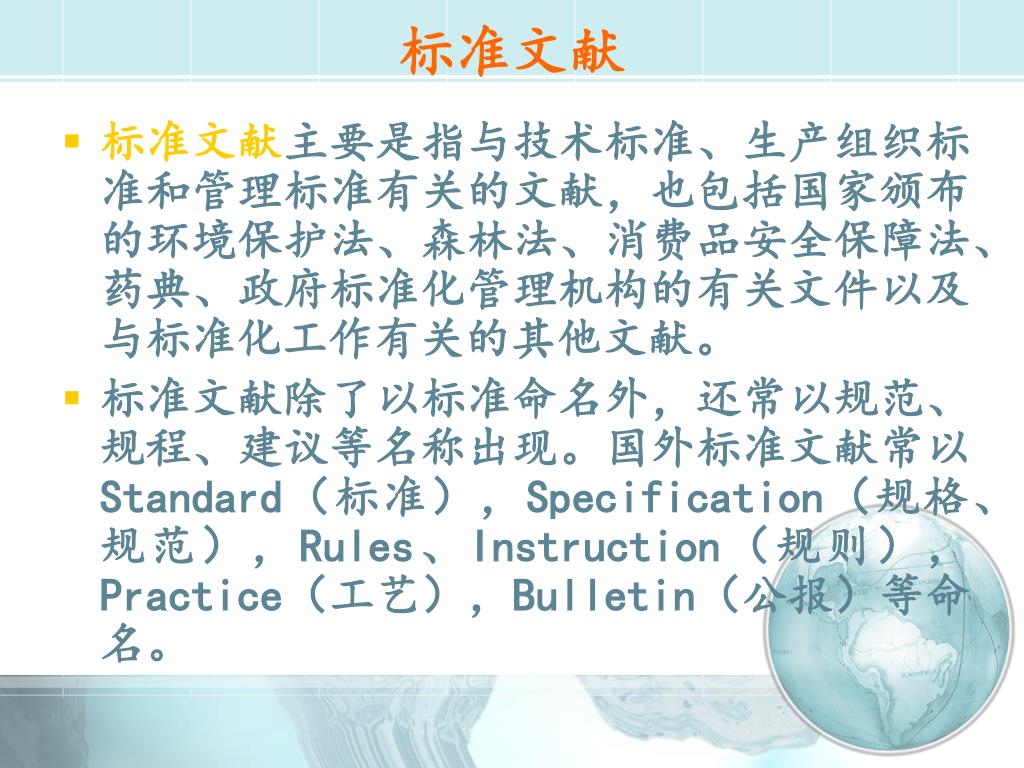 标准文献

▪ 标准文献主要是指与技术标准、生产组织标准和管理标准有关的文献，也包括国家颁布的环境保护法、森林法、消费品安全保障法、药典、政府标准化管理机构的有关文件以及与标准化工作有关的其他文献。

▪ 标准文献除了以标准命名外，还常以规范、规程、建议等名称出现。国外标准文献常以Standard（标准），Specification（规格、规范），Rules、Instruction（规则），Practice（工艺），Bulletin（公报）等命名。